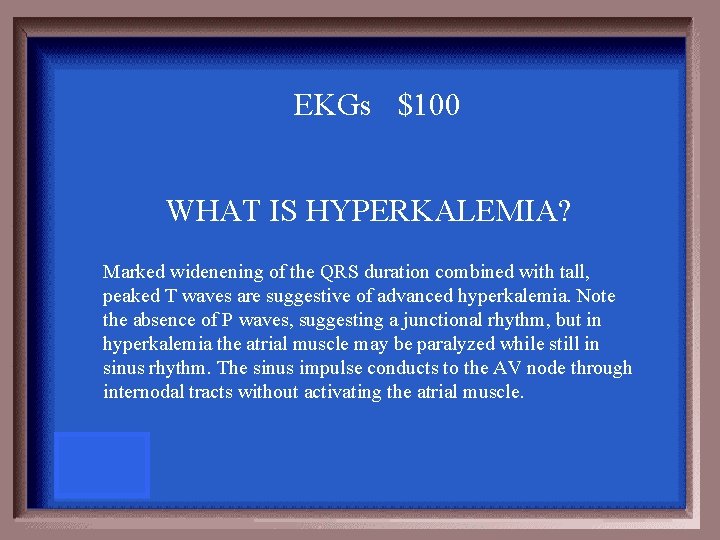 EKGs $100

WHAT IS HYPERKALEMIA?

Marked widenening of the QRS duration combined with tall, peaked T waves are suggestive of advanced hyperkalemia. Note the absence of P waves, suggesting a junctional rhythm, but in hyperkalemia the atrial muscle may be paralyzed while still in sinus rhythm. The sinus impulse conducts to the AV node through internodal tracts without activating the atrial muscle.